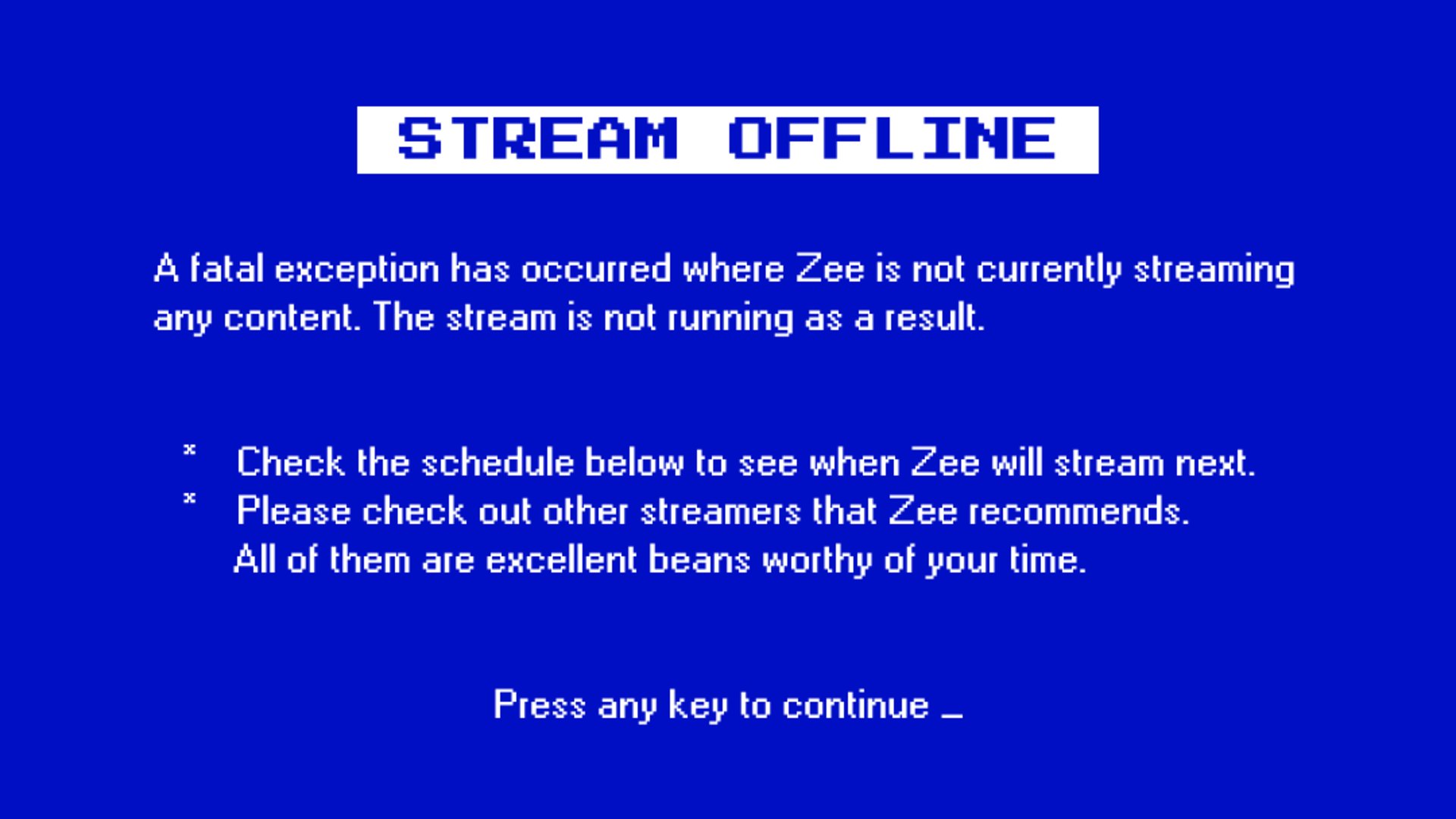 STREAM OFFLINE

A fatal exception has occurred where Zee is not currently streaming any content. The stream is not running as a result.

* Check the schedule below to see when Zee will stream next.
* Please check out other streamers that Zee recommends. All of them are excellent beans worthy of your time.

Press any key to continue _